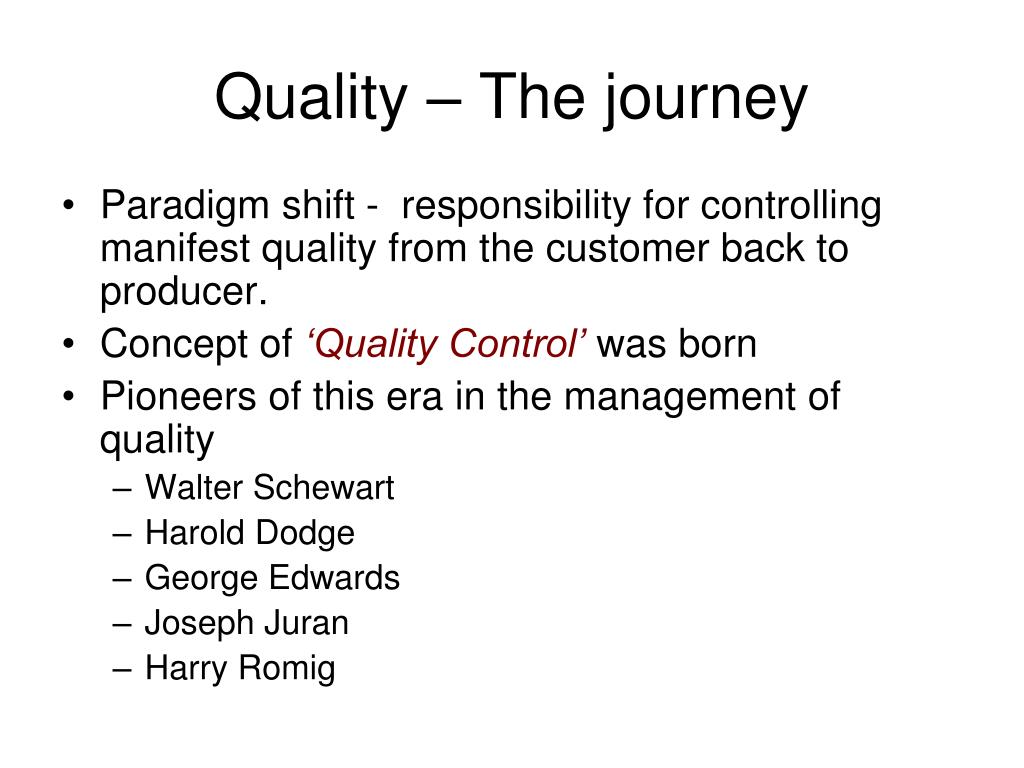 Quality – The journey

• Paradigm shift - responsibility for controlling manifest quality from the customer back to producer.
• Concept of ‘Quality Control’ was born
• Pioneers of this era in the management of quality
– Walter Schewart
– Harold Dodge
– George Edwards
– Joseph Juran
– Harry Romig